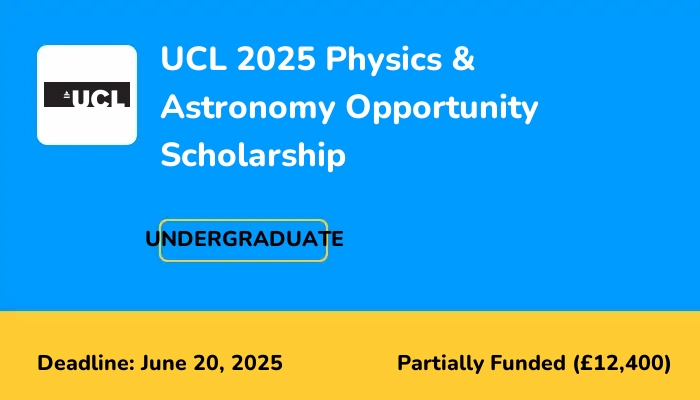 UCL

UCL 2025 Physics & Astronomy Opportunity Scholarship

UNDERGRADUATE

Deadline: June 20, 2025

Partially Funded (£12,400)